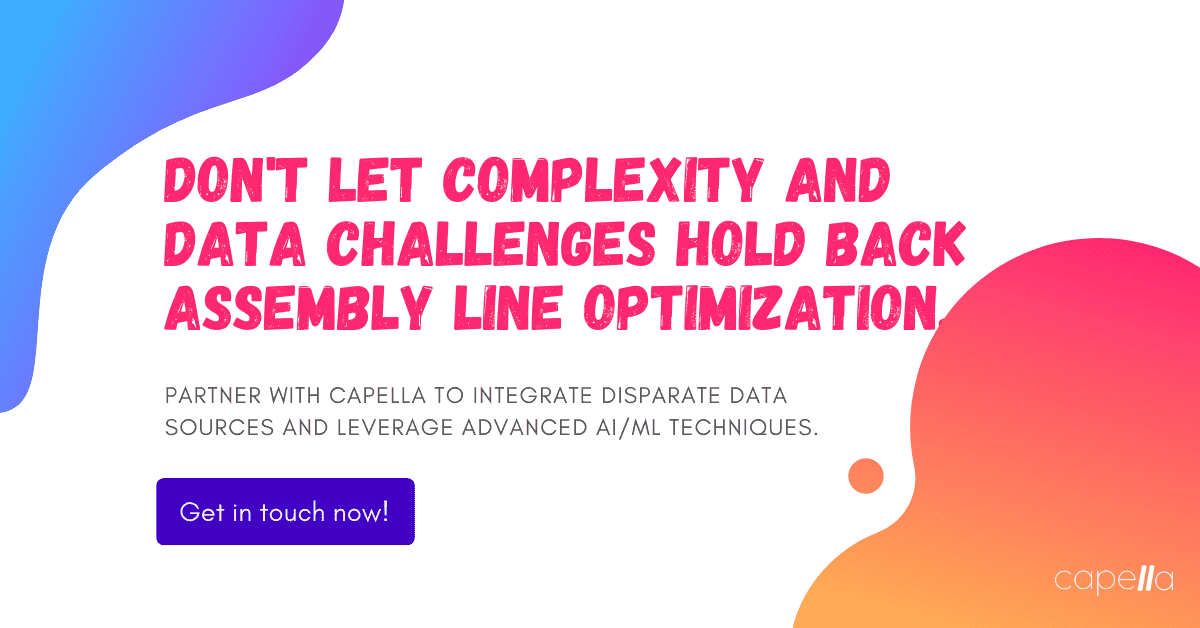 DON'T LET COMPLEXITY AND DATA CHALLENGES HOLD BACK ASSEMBLY LINE OPTIMIZATION.

PARTNER WITH CAPELLA TO INTEGRATE DISPARATE DATA SOURCES AND LEVERAGE ADVANCED AI/ML TECHNIQUES.

Get in touch now!

capella